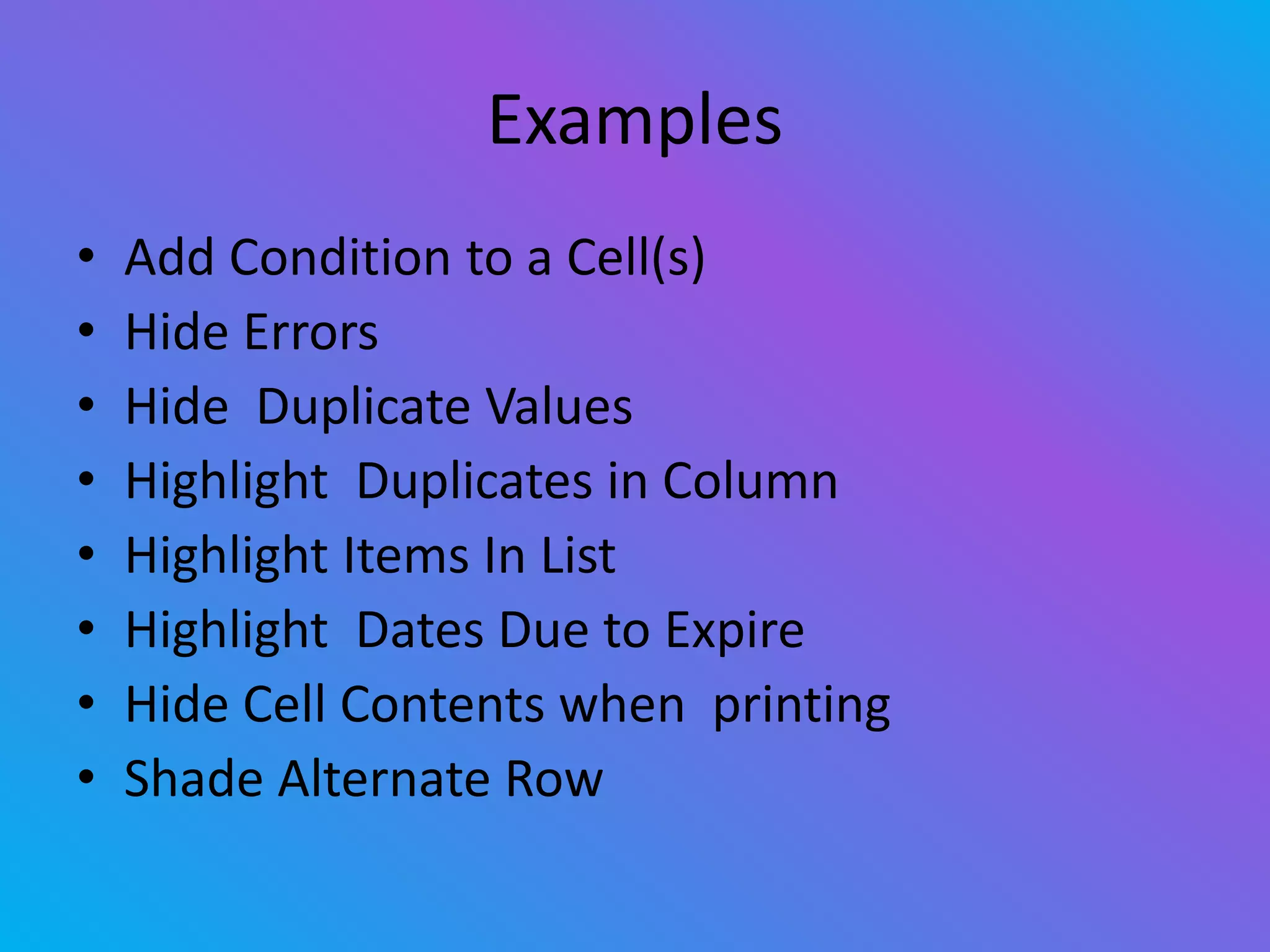 Examples

• Add Condition to a Cell(s)
• Hide Errors
• Hide Duplicate Values
• Highlight Duplicates in Column
• Highlight Items In List
• Highlight Dates Due to Expire
• Hide Cell Contents when printing
• Shade Alternate Row